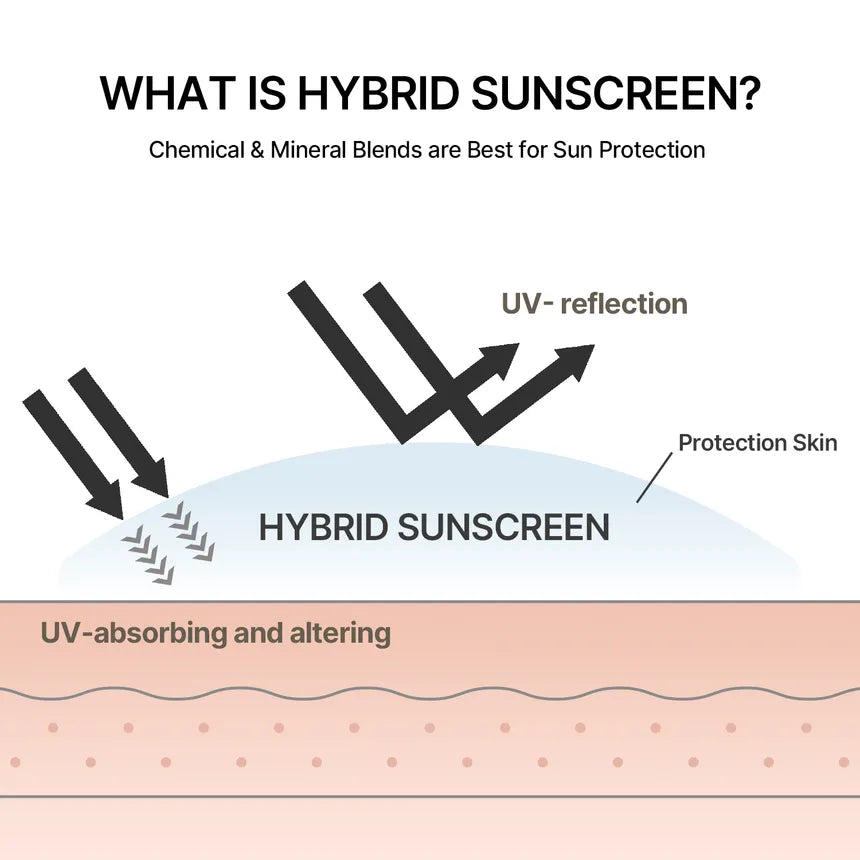 WHAT IS HYBRID SUNSCREEN?

Chemical & Mineral Blends are Best for Sun Protection

UV- reflection

Protection Skin

HYBRID SUNSCREEN

UV-absorbing and altering